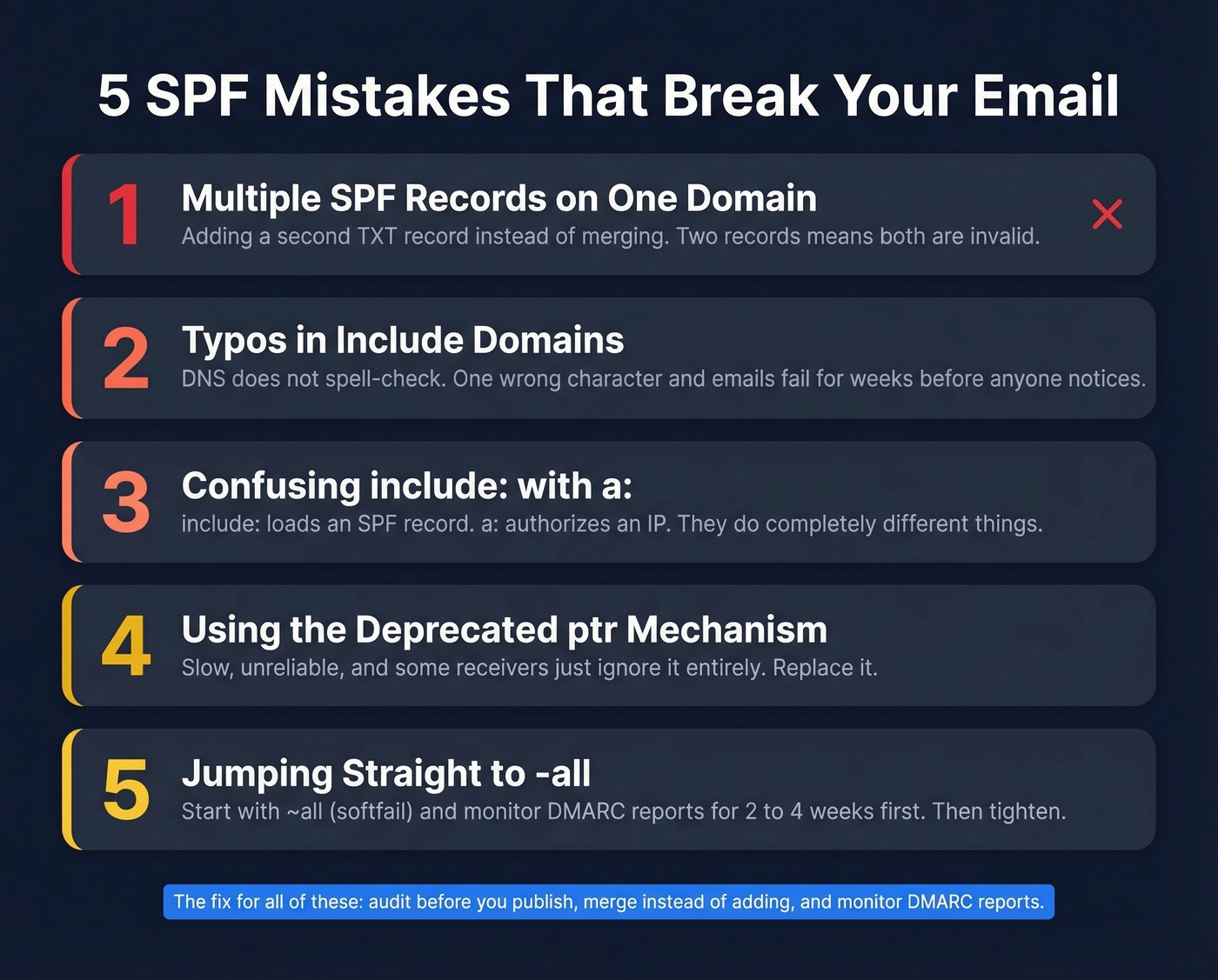 5 SPF Mistakes That Break Your Email

1 Multiple SPF Records on One Domain
Adding a second TXT record instead of merging. Two records means both are invalid.

2 Typos in Include Domains
DNS does not spell-check. One wrong character and emails fail for weeks before anyone notices.

3 Confusing include: with a:
include: loads an SPF record. a: authorizes an IP. They do completely different things.

4 Using the Deprecated ptr Mechanism
Slow, unreliable, and some receivers just ignore it entirely. Replace it.

5 Jumping Straight to -all
Start with ~all (softfail) and monitor DMARC reports for 2 to 4 weeks first. Then tighten.

The fix for all of these: audit before you publish, merge instead of adding, and monitor DMARC reports.